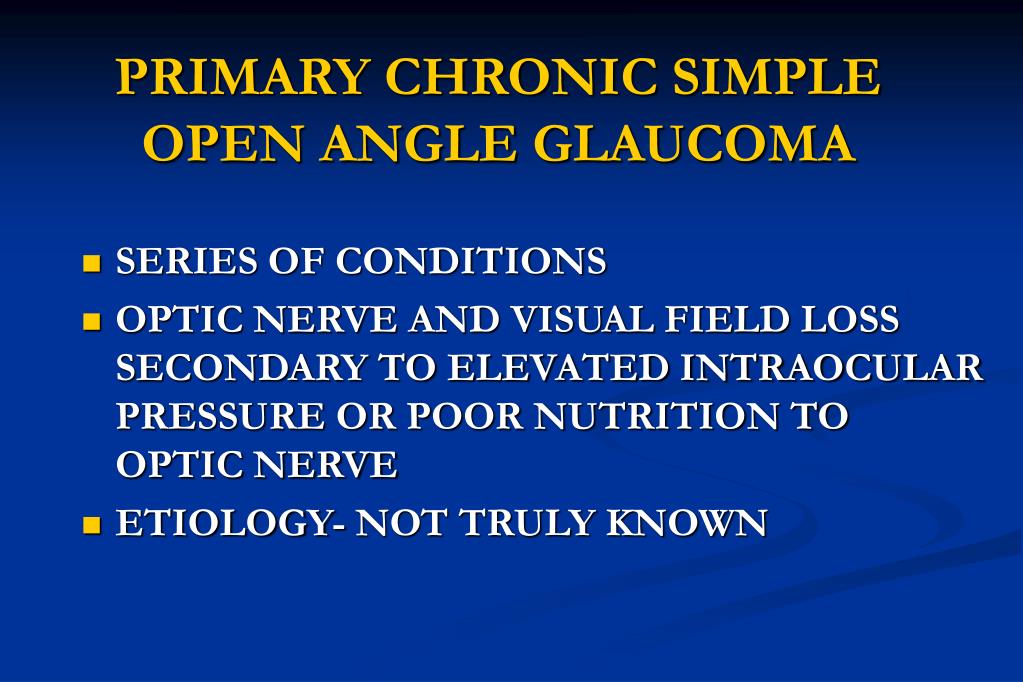 PRIMARY CHRONIC SIMPLE OPEN ANGLE GLAUCOMA

- SERIES OF CONDITIONS
- OPTIC NERVE AND VISUAL FIELD LOSS SECONDARY TO ELEVATED INTRAOCULAR PRESSURE OR POOR NUTRITION TO OPTIC NERVE
- ETIOLOGY- NOT TRULY KNOWN